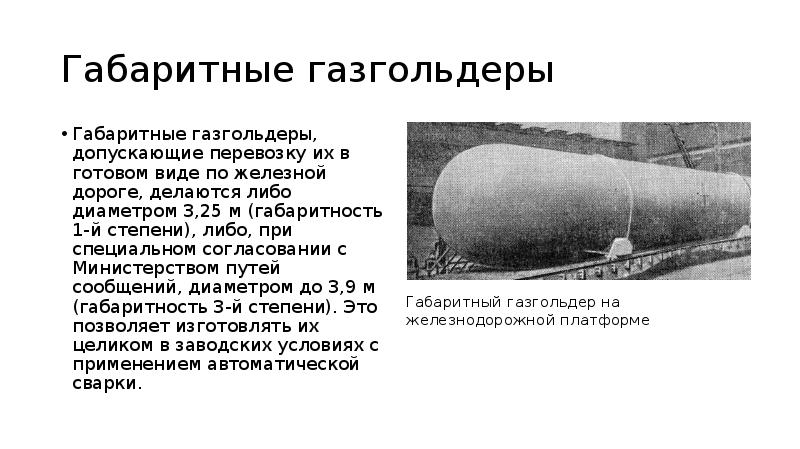 Габаритные газгольдеры

• Габаритные газгольдеры, допускающие перевозку их в готовом виде по железной дороге, делаются либо диаметром 3,25 м (габаритность 1-й степени), либо, при специальном согласовании с Министерством путей сообщений, диаметром до 3,9 м (габаритность 3-й степени). Это позволяет изготовлять их целиком в заводских условиях с применением автоматической сварки.

Габаритный газгольдер на железнодорожной платформе